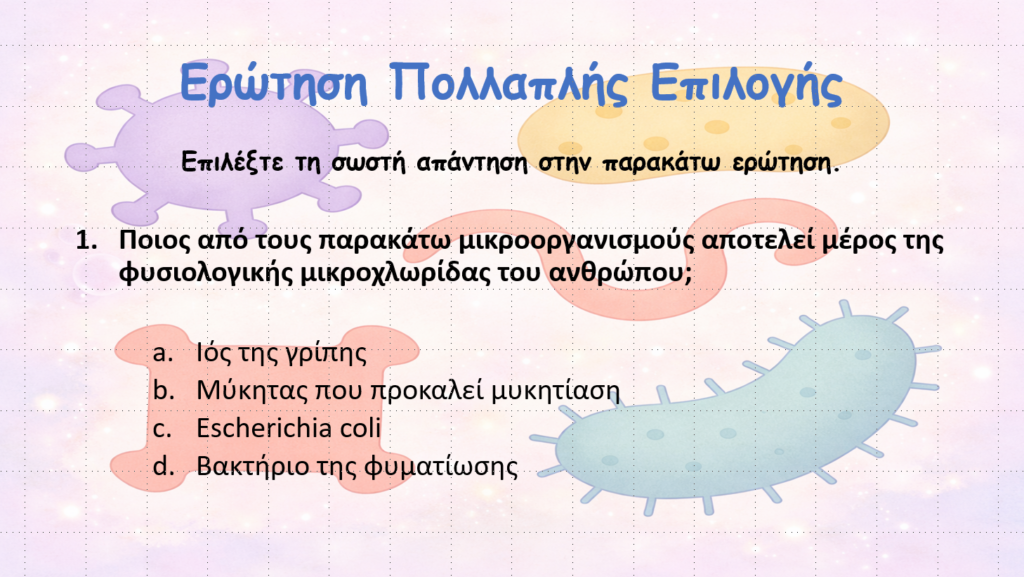 Ερώτηση Πολλαπλής Επιλογής

Επιλέξτε τη σωστή απάντηση στην παρακάτω ερώτηση.

1. Ποιος από τους παρακάτω μικροοργανισμούς αποτελεί μέρος της φυσιολογικής μικροχλωρίδας του ανθρώπου;

a. Ιός της γρίπης
b. Μύκητας που προκαλεί μυκητίαση
c. Escherichia coli
d. Βακτήριο της φυματίωσης